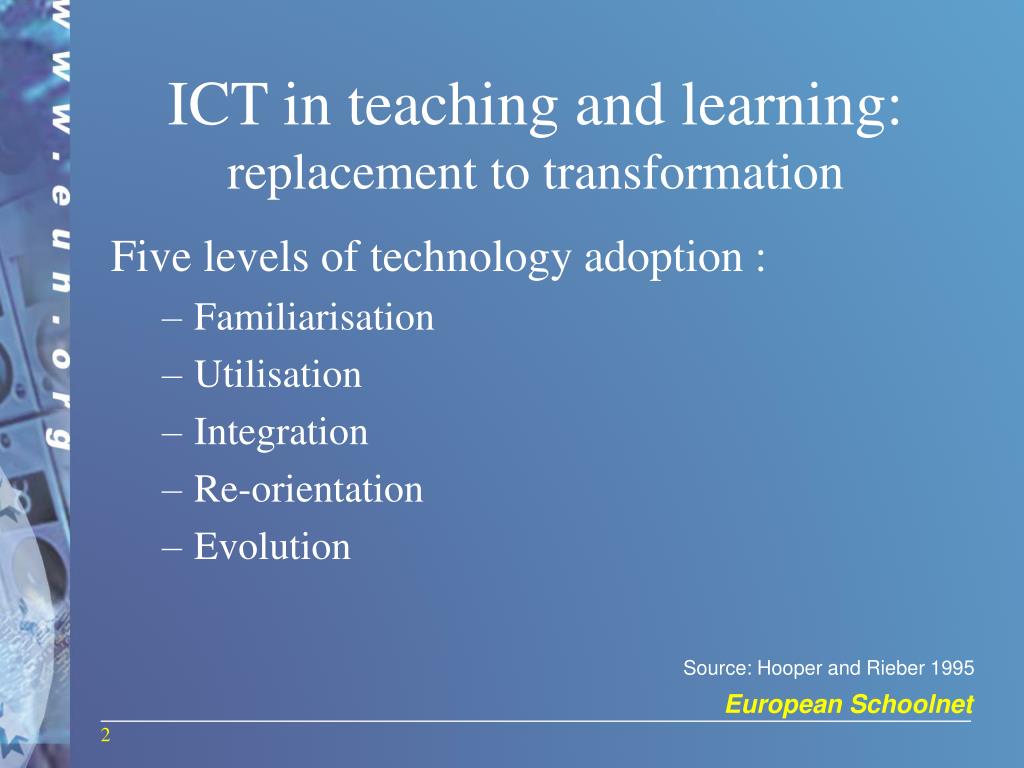 www.eun.org

ICT in teaching and learning:
replacement to transformation

Five levels of technology adoption :
– Familiarisation
– Utilisation
– Integration
– Re-orientation
– Evolution

Source: Hooper and Rieber 1995

European Schoolnet

2